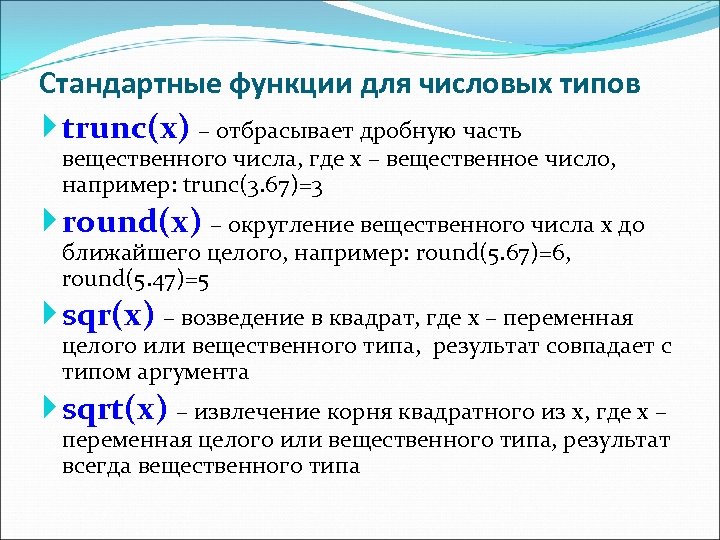 Стандартные функции для числовых типов

trunc(x) – отбрасывает дробную часть вещественного числа, где x – вещественное число, например: trunc(3.67)=3

round(x) – округление вещественного числа x до ближайшего целого, например: round(5.67)=6, round(5.47)=5

sqr(x) – возведение в квадрат, где x – переменная целого или вещественного типа, результат совпадает с типом аргумента

sqrt(x) – извлечение корня квадратного из x, где x – переменная целого или вещественного типа, результат всегда вещественного типа